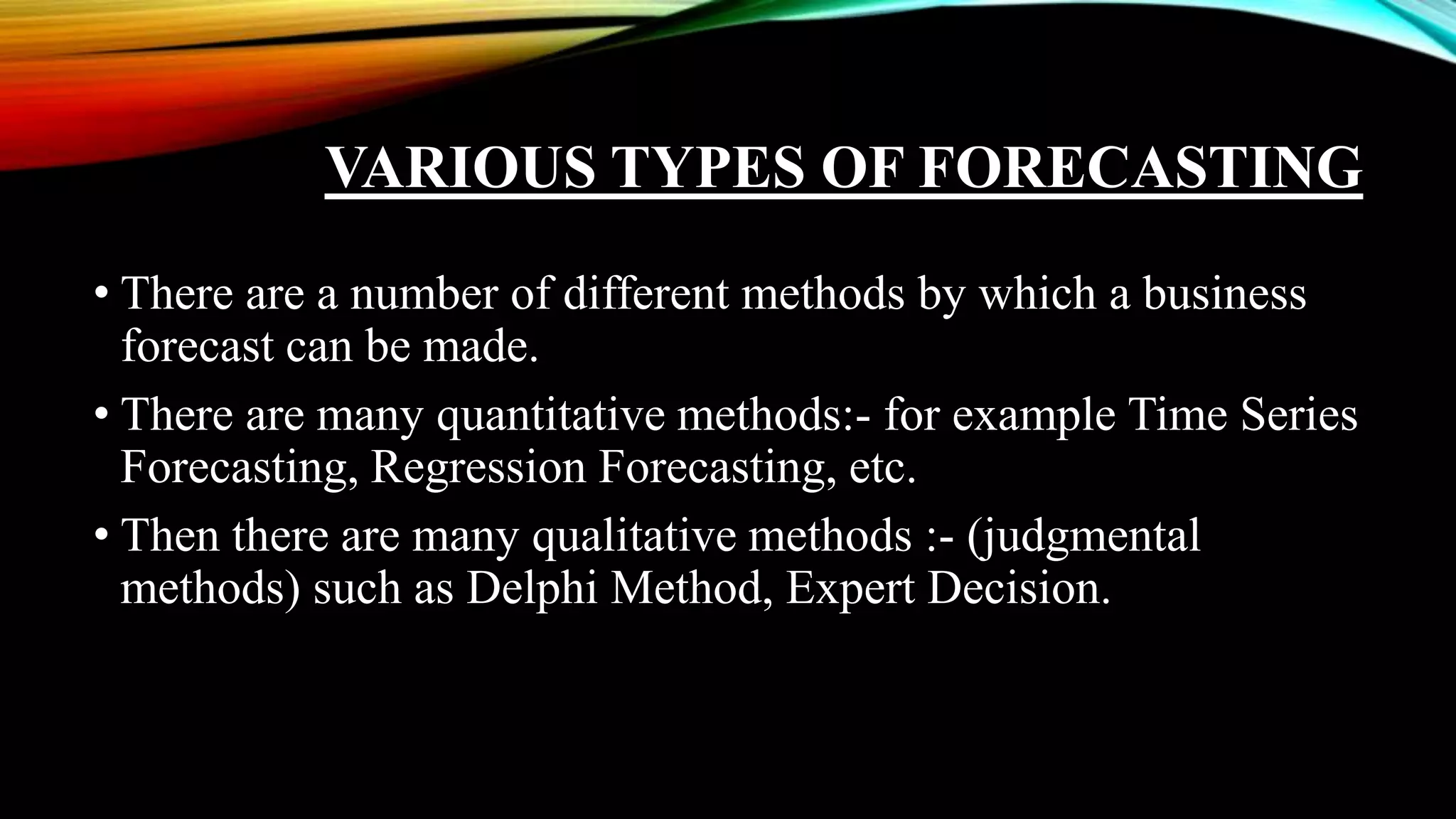 VARIOUS TYPES OF FORECASTING

• There are a number of different methods by which a business forecast can be made.

• There are many quantitative methods:- for example Time Series Forecasting, Regression Forecasting, etc.

• Then there are many qualitative methods :- (judgmental methods) such as Delphi Method, Expert Decision.